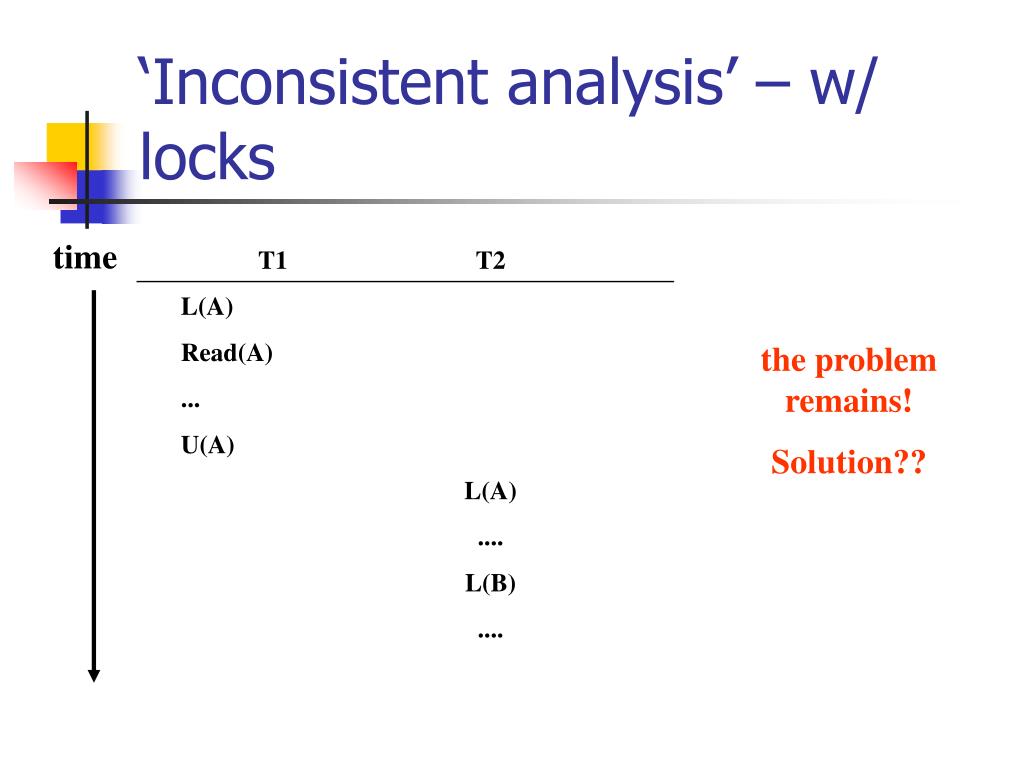 ‘Inconsistent analysis’ – w/ locks

time

| T1 | T2 |
|---|---|
| L(A) | |
| Read(A) | |
| ... | |
| U(A) | |
| | L(A) |
| | .... |
| | L(B) |
| | .... |

the problem remains!

Solution??